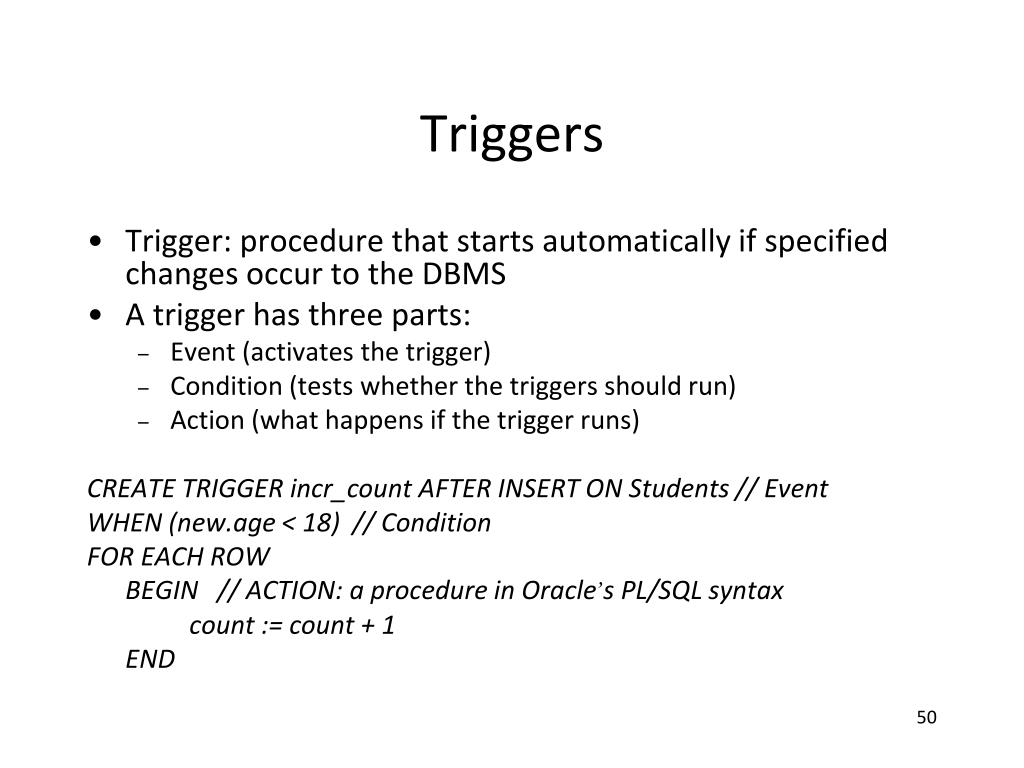 Triggers

• Trigger: procedure that starts automatically if specified changes occur to the DBMS
• A trigger has three parts:
– Event (activates the trigger)
– Condition (tests whether the triggers should run)
– Action (what happens if the trigger runs)

CREATE TRIGGER incr_count AFTER INSERT ON Students // Event
WHEN (new.age < 18) // Condition
FOR EACH ROW
BEGIN // ACTION: a procedure in Oracle's PL/SQL syntax
count := count + 1
END

50